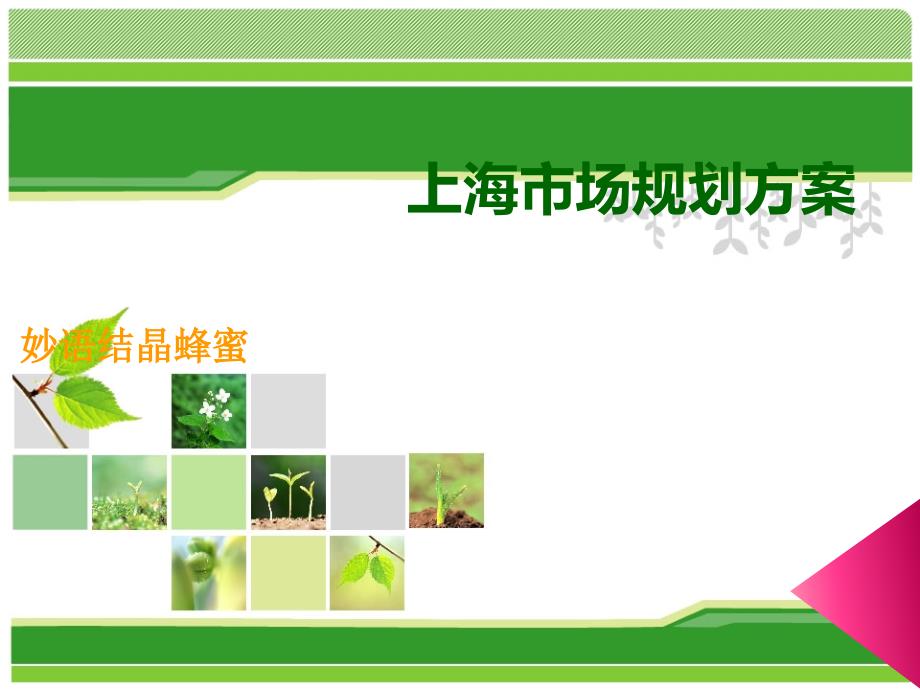 上海市场规划方案

妙语结晶蜂蜜